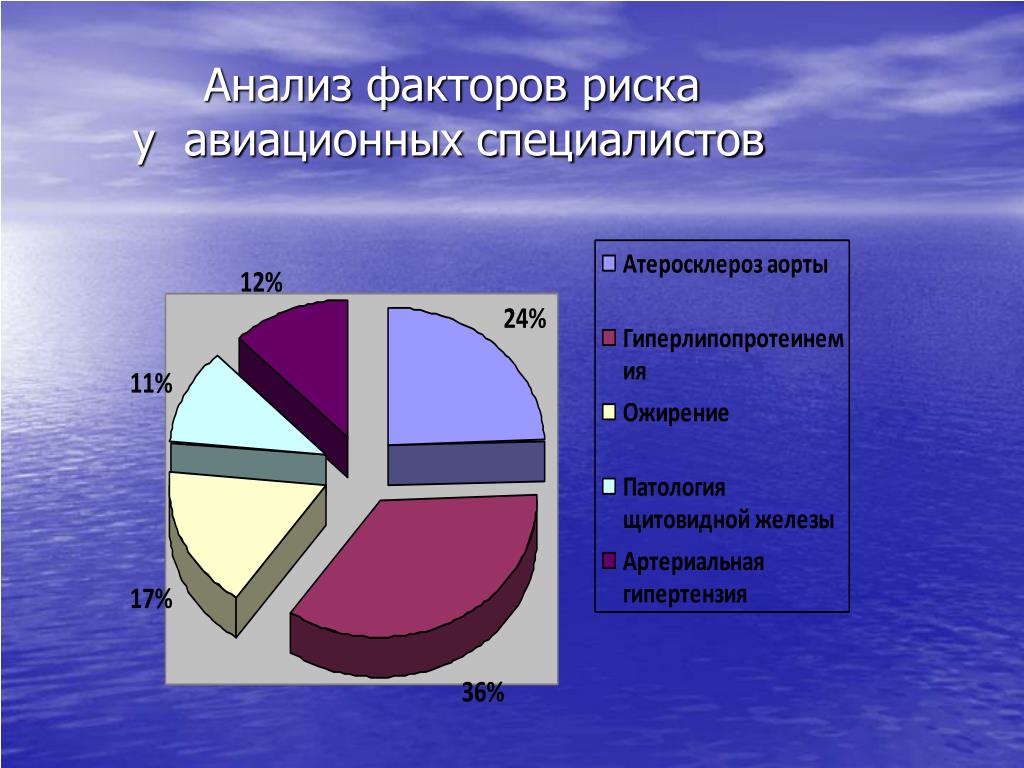 Анализ факторов риска
у авиационных специалистов

12%

24%

11%

17%

36%

Атеросклероз аорты
Гиперлипопротеинемия
Ожирение
Патология щитовидной железы
Артериальная гипертензия